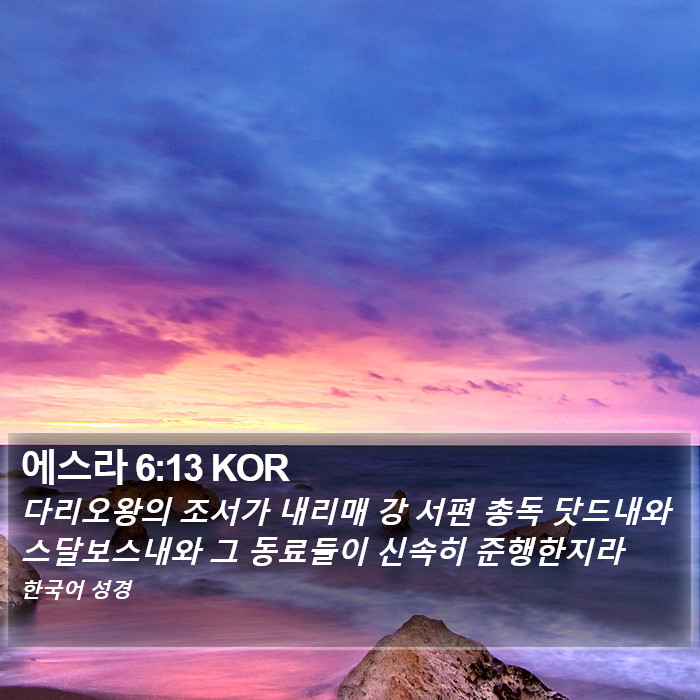 에스라 6:13 KOR

다리오왕의 조서가 내리매 강 서편 총독 닷드내와 스달보스내와 그 동료들이 신속히 준행한지라

한국어 성경